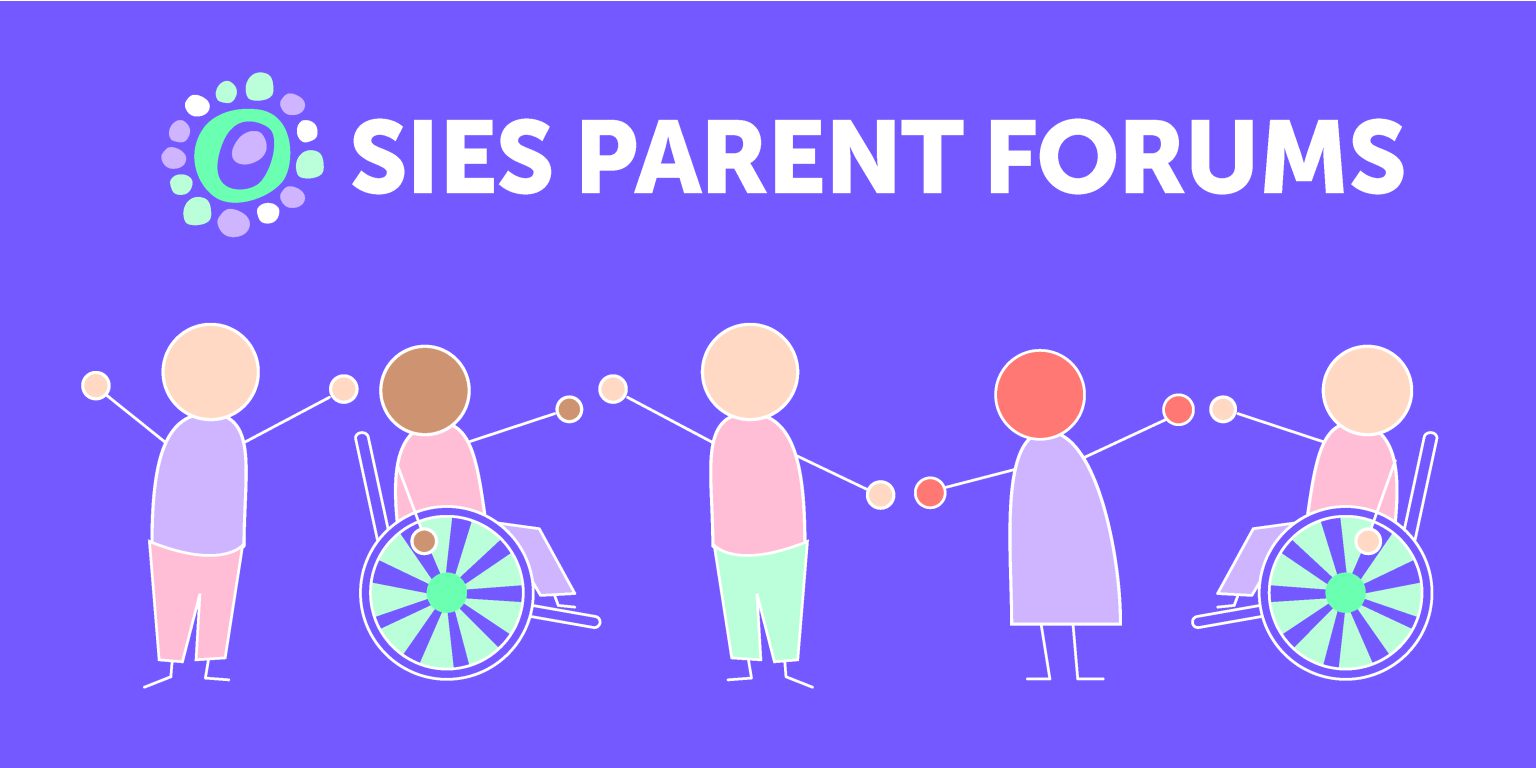 SIES PARENT FORUMS